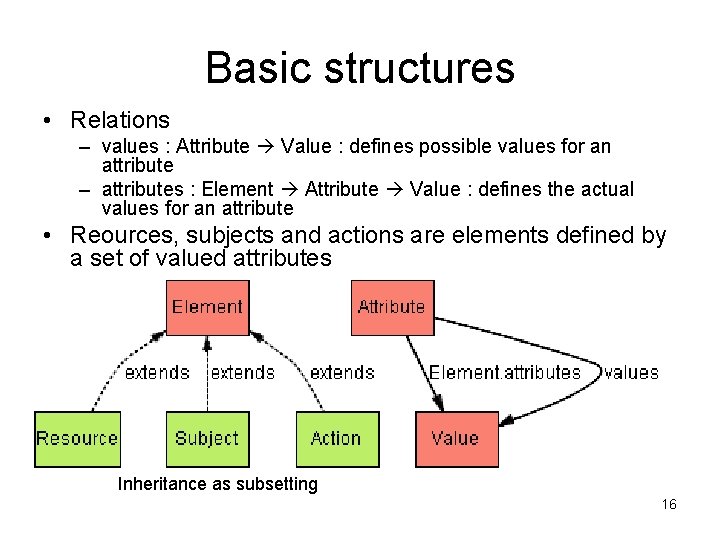 Basic structures

• Relations
 – values : Attribute → Value : defines possible values for an attribute
 – attributes : Element → Attribute → Value : defines the actual values for an attribute
• Reources, subjects and actions are elements defined by a set of valued attributes

Element

Attribute

extends extends extends

Element.attributes values

Resource Subject Action Value

Inheritance as subsetting

16